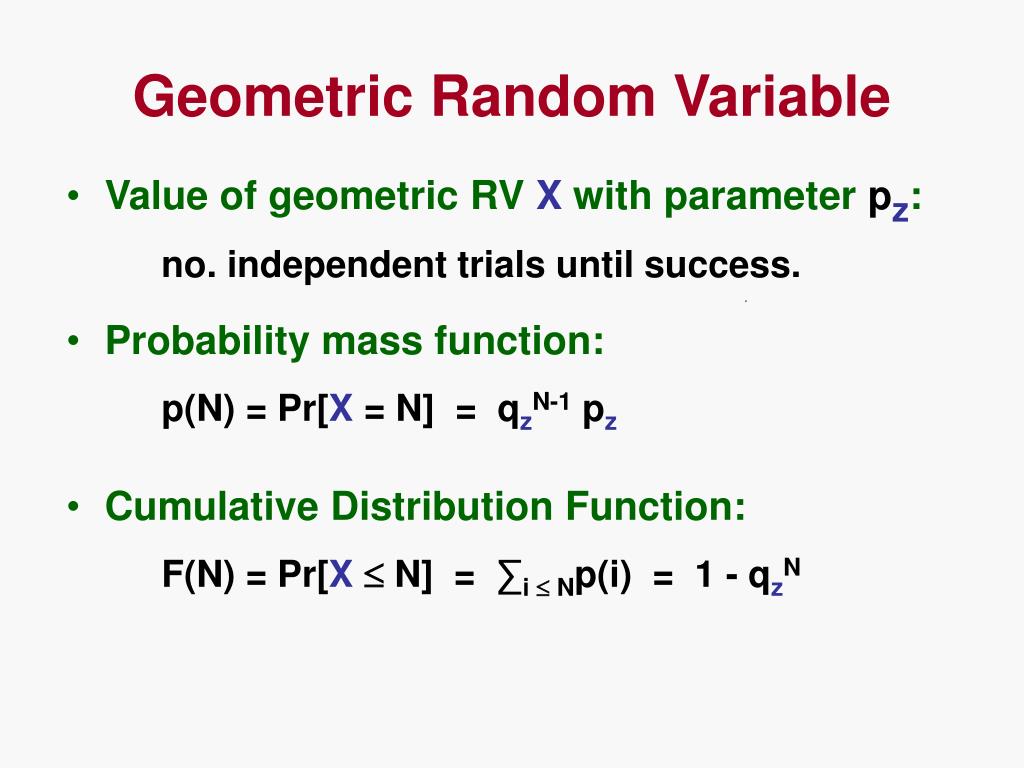 Geometric Random Variable

• Value of geometric RV X with parameter $p_z$:

no. independent trials until success.

• Probability mass function:

$p(N) = Pr[X = N] = q_z^{N-1} p_z$

• Cumulative Distribution Function:

$F(N) = Pr[X \leq N] = \sum_{i \leq N} p(i) = 1 - q_z^N$